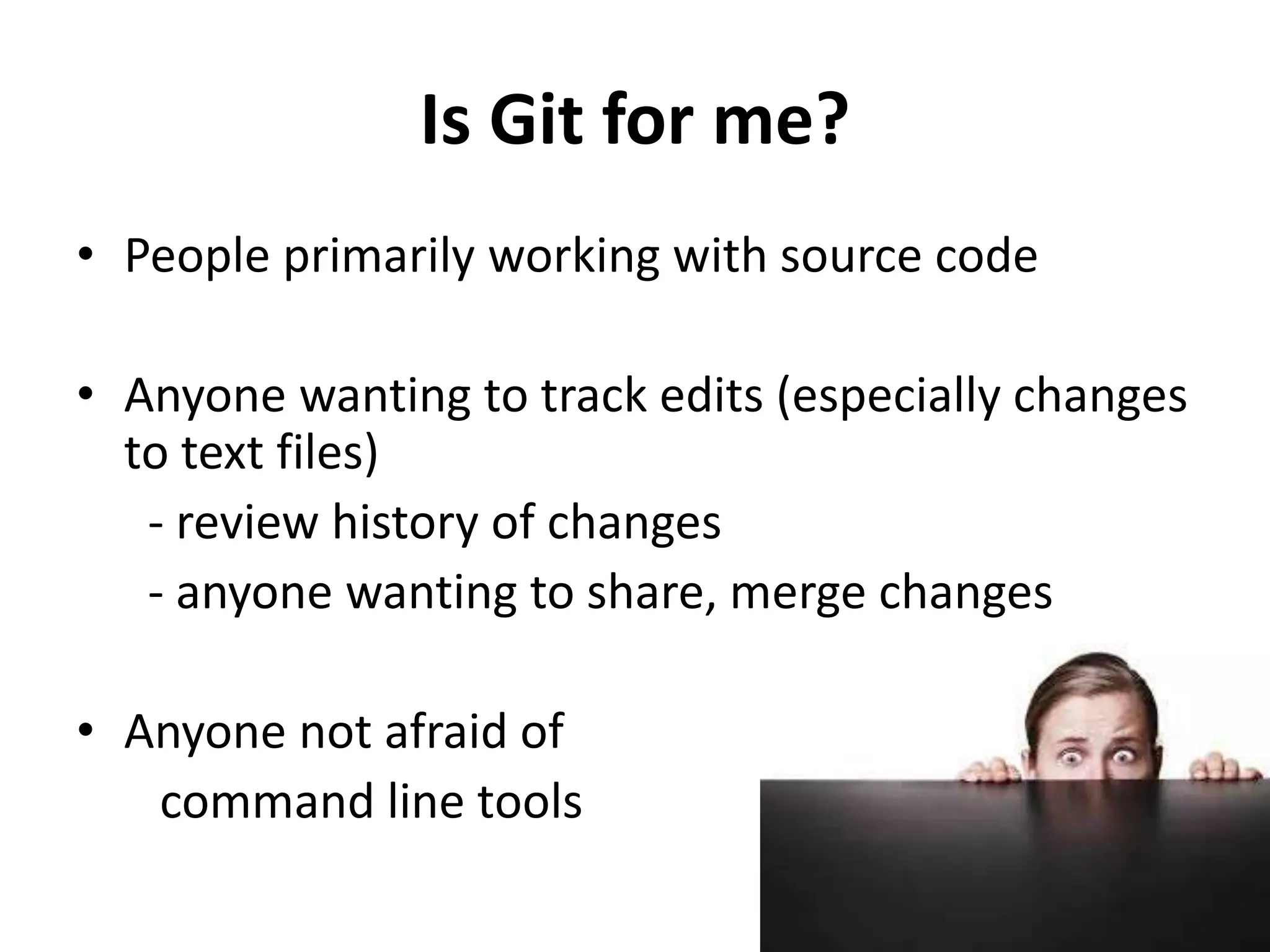 Is Git for me?

• People primarily working with source code

• Anyone wanting to track edits (especially changes to text files)

- review history of changes

- anyone wanting to share, merge changes

• Anyone not afraid of command line tools